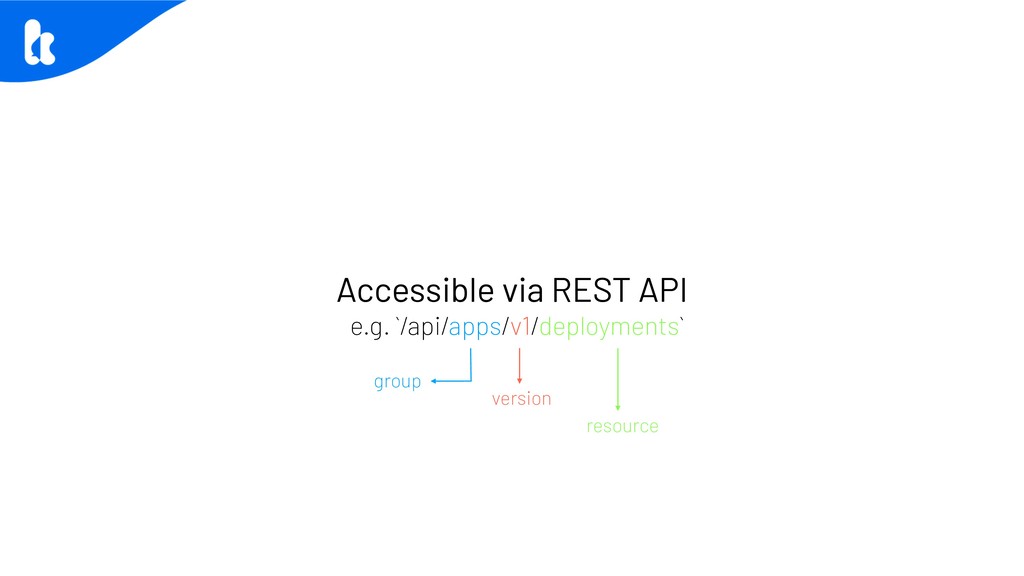 Accessible via REST API
e.g. `/api/apps/v1/deployments`

group

version

resource